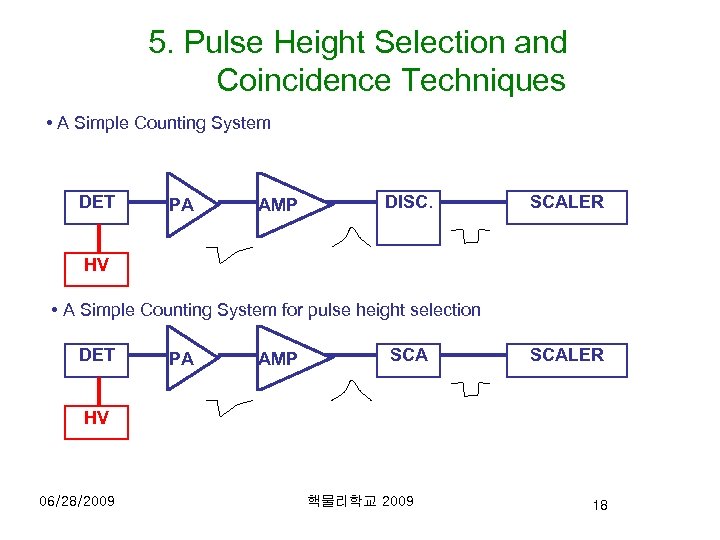 5. Pulse Height Selection and Coincidence Techniques

• A Simple Counting System

DET
PA
AMP
DISC.
SCALER
HV

• A Simple Counting System for pulse height selection

DET
PA
AMP
SCA
SCALER
HV

06/28/2009
핵물리학교 2009
18